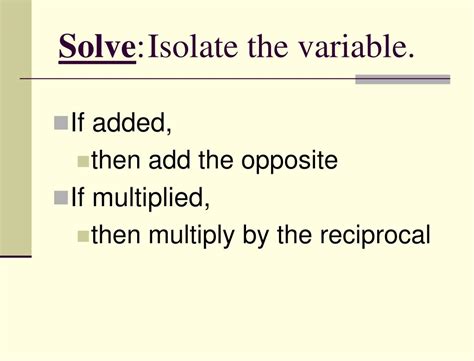 Solve: Isolate the variable.

If added,

then add the opposite

If multiplied,

then multiply by the reciprocal